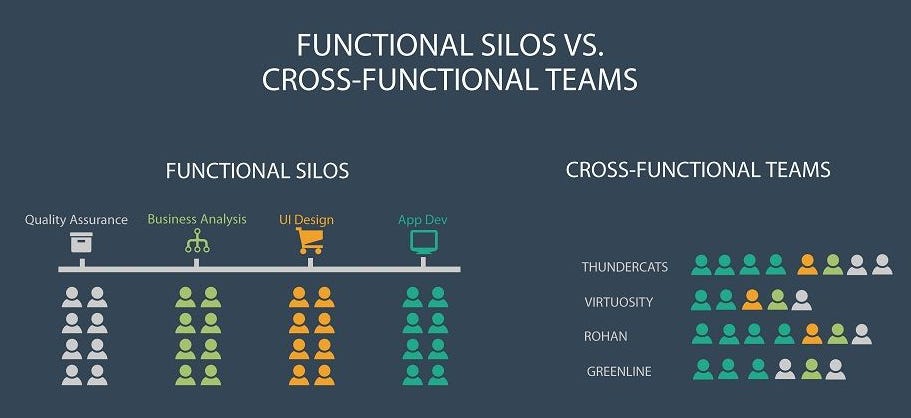 FUNCTIONAL SILOS VS. CROSS-FUNCTIONAL TEAMS

FUNCTIONAL SILOS

Quality Assurance

Business Analysis

UI Design

App Dev

CROSS-FUNCTIONAL TEAMS

THUNDERCATS

VIRTUOSITY

ROHAN

GREENLINE